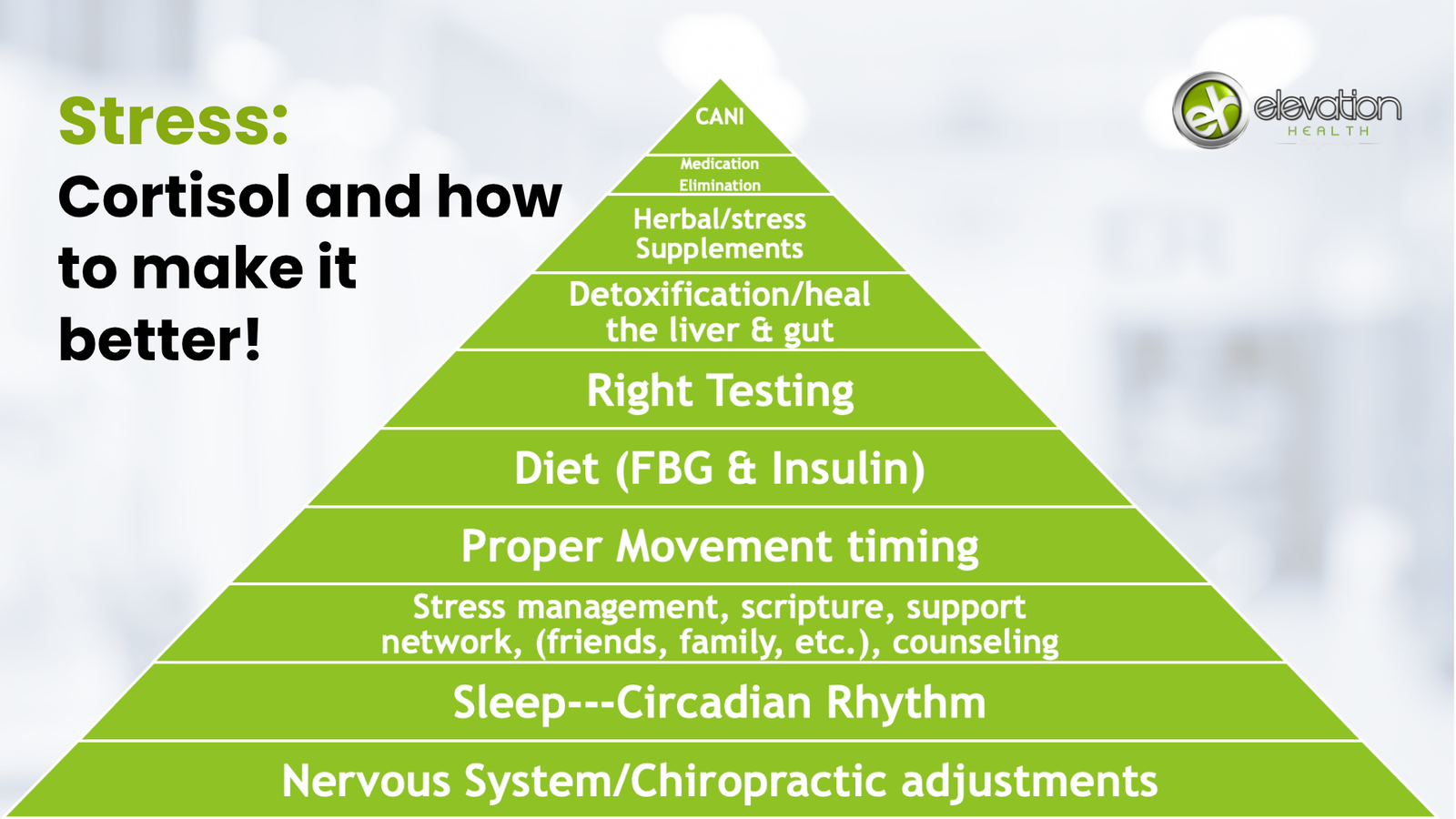 Stress:
Cortisol and how to make it better!

eh elevation HEALTH

CANI

Medication Elimination

Herbal/stress Supplements

Detoxification/heal the liver & gut

Right Testing

Diet (FBG & Insulin)

Proper Movement timing

Stress management, scripture, support network, (friends, family, etc.), counseling

Sleep---Circadian Rhythm

Nervous System/Chiropractic adjustments